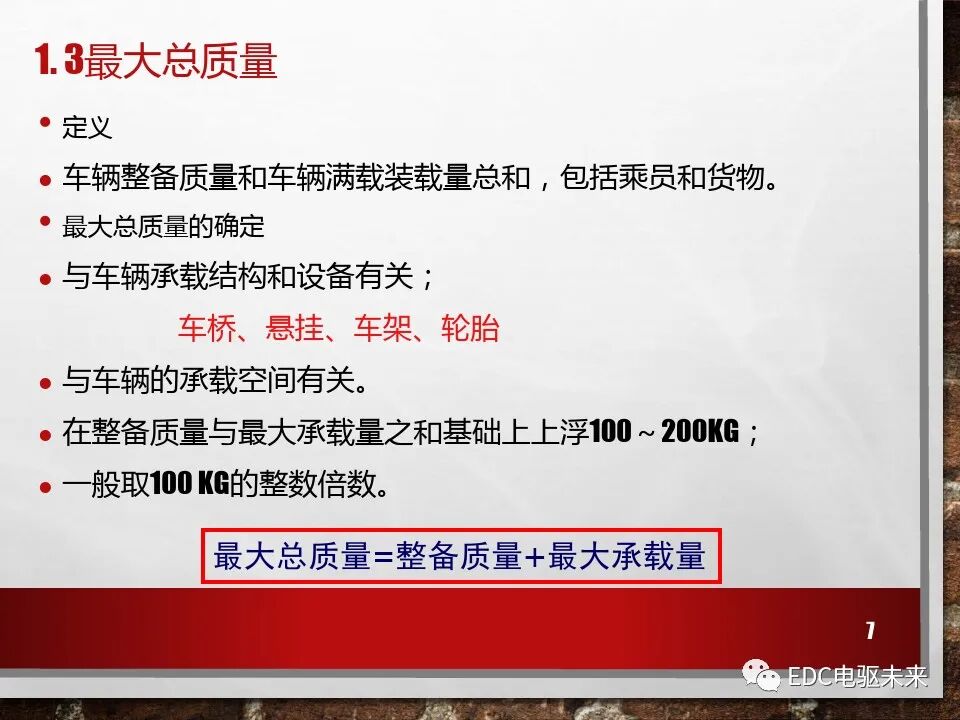 1.3最大总质量

• 定义
• 车辆整备质量和车辆满载装载量总和，包括乘员和货物。
• 最大总质量的确定
• 与车辆承载结构和设备有关；

车桥、悬挂、车架、轮胎

• 与车辆的承载空间有关。
• 在整备质量与最大承载量之和基础上上浮100～200KG；
• 一般取100 KG的整数倍数。

最大总质量=整备质量+最大承载量

7

EDC电驱未来